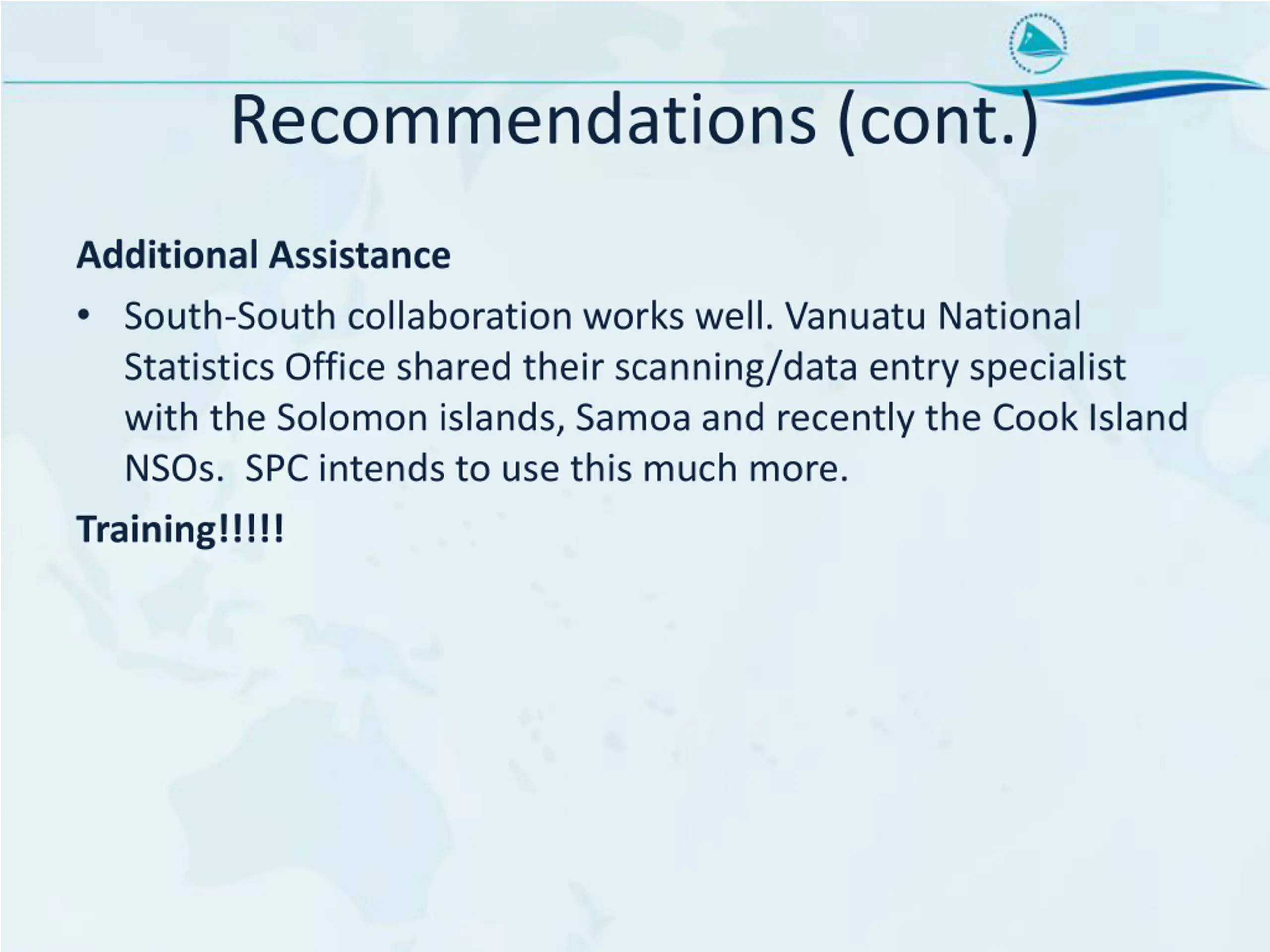 Recommendations (cont.)

Additional Assistance

• South-South collaboration works well. Vanuatu National Statistics Office shared their scanning/data entry specialist with the Solomon islands, Samoa and recently the Cook Island NSOs. SPC intends to use this much more.

Training!!!!!